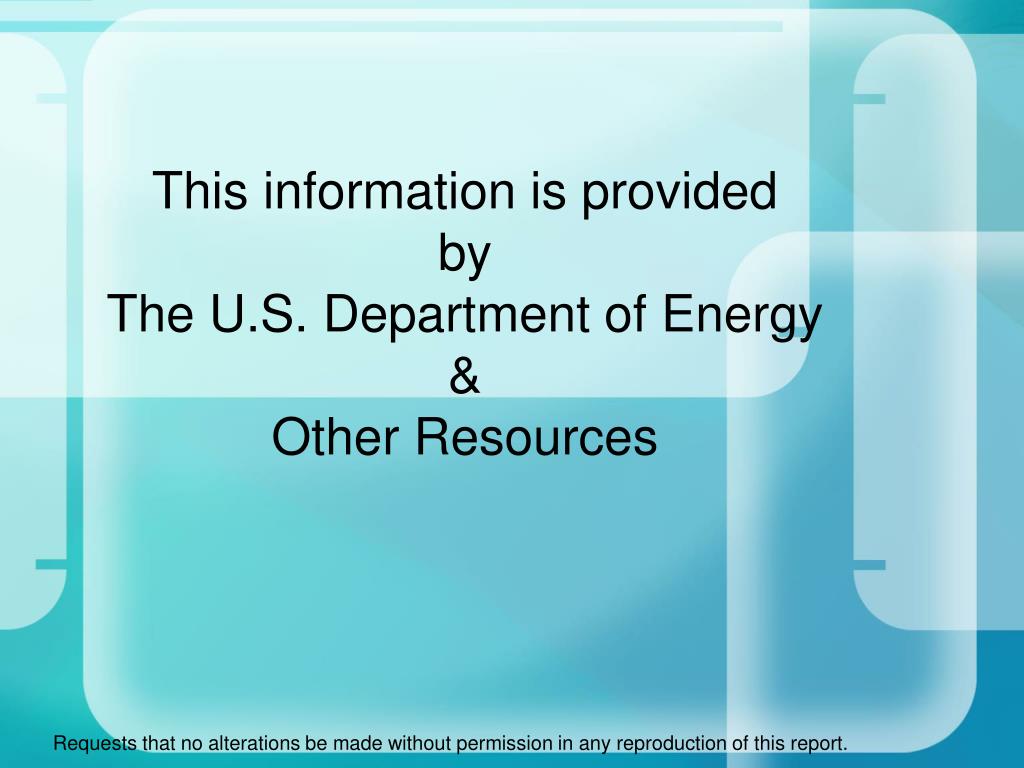 This information is provided
by
The U.S. Department of Energy
&
Other Resources

Requests that no alterations be made without permission in any reproduction of this report.